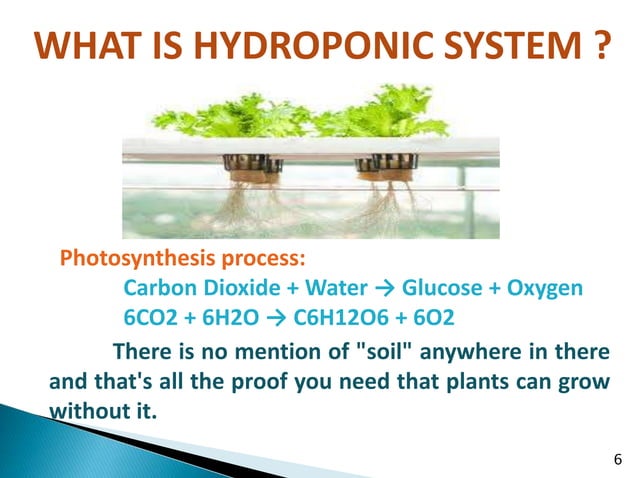 WHAT IS HYDROPONIC SYSTEM ?

Photosynthesis process:

Carbon Dioxide + Water → Glucose + Oxygen

6CO2 + 6H2O → C6H12O6 + 6O2

There is no mention of "soil" anywhere in there and that's all the proof you need that plants can grow without it.

6